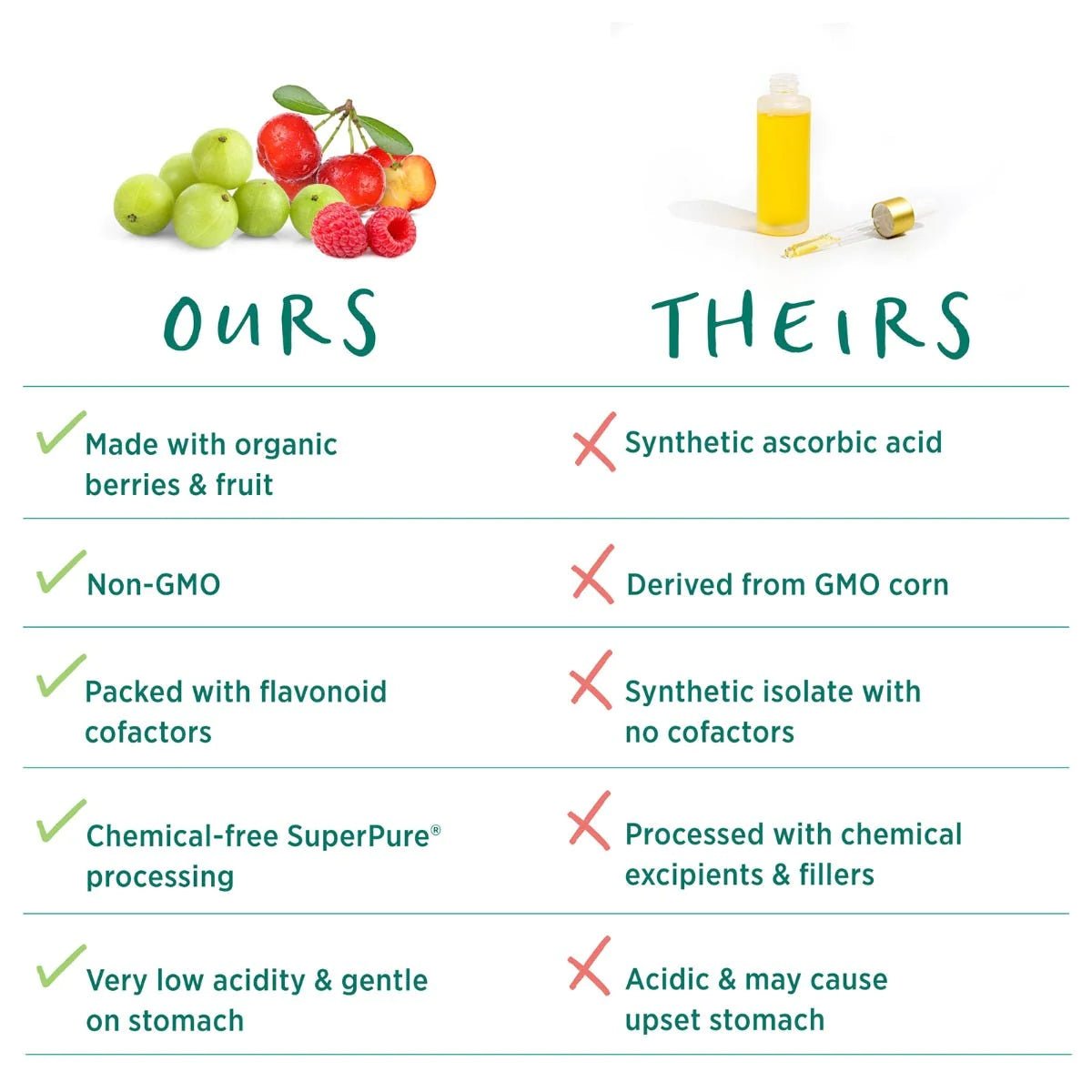 | OURS | THEIRS |
|---|---|
| Made with organic berries & fruit | Synthetic ascorbic acid |
| Non-GMO | Derived from GMO corn |
| Packed with flavonoid cofactors | Synthetic isolate with no cofactors |
| Chemical-free SuperPure® processing | Processed with chemical excipients & fillers |
| Very low acidity & gentle on stomach | Acidic & may cause upset stomach |